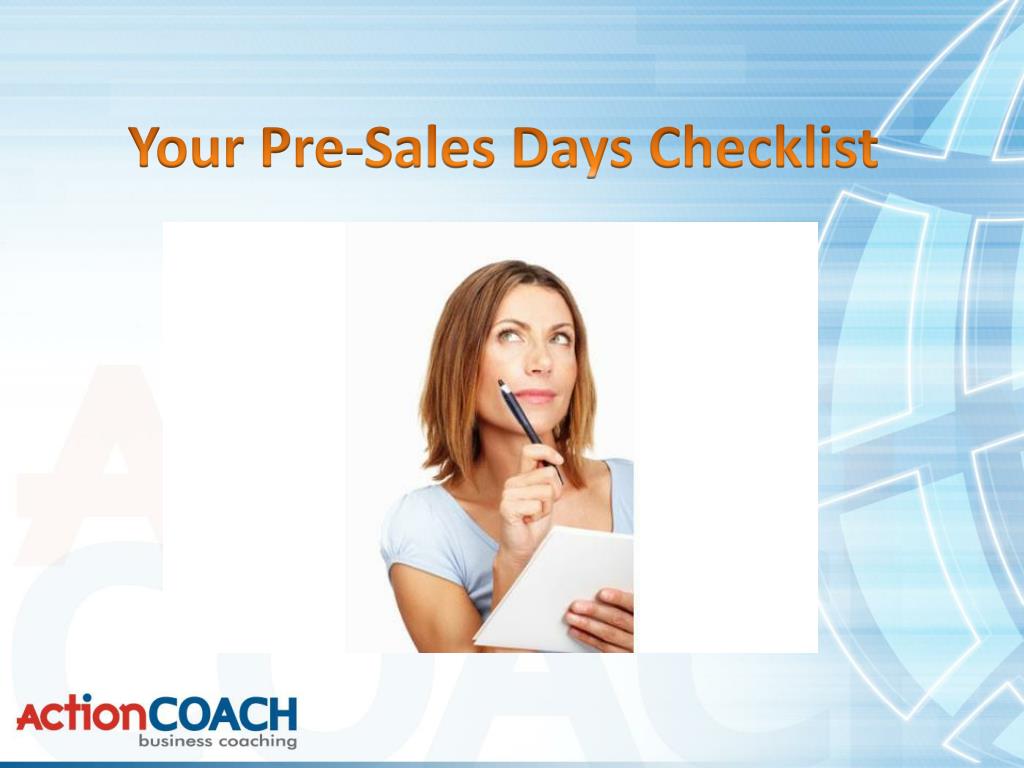 Your Pre-Sales Days Checklist

ActionCOACH
business coaching